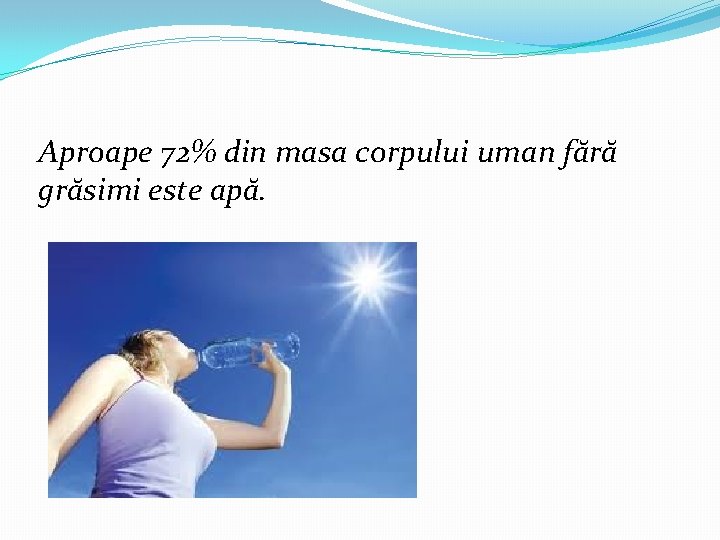 Aproape 72% din masa corpului uman fără grăsimi este apă.